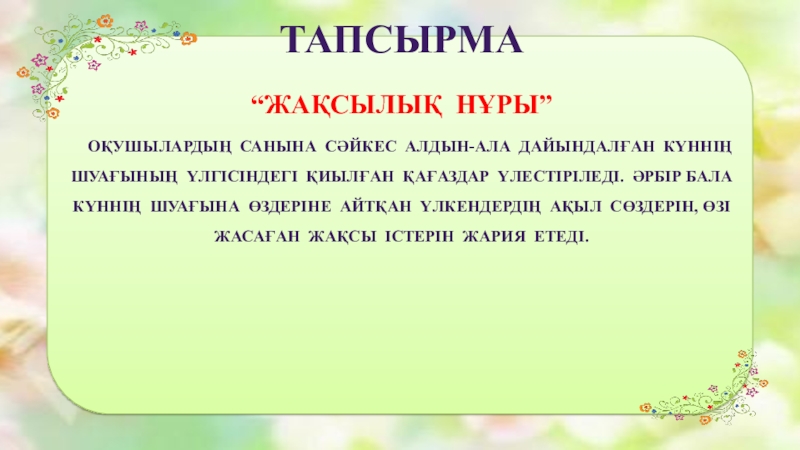 ТАПСЫРМА

“ЖАҚСЫЛЫҚ НҰРЫ”

ОҚУШЫЛАРДЫҢ САНЫНА СӘЙКЕС АЛДЫН-АЛА ДАЙЫНДАЛҒАН КҮННІҢ ШУАҒЫНЫҢ ҮЛГІСІНДЕГІ ҚИЫЛҒАН ҚАҒАЗДАР ҮЛЕСТІРІЛЕДІ. ӘРБІР БАЛА КҮННІҢ ШУАҒЫНА ӨЗДЕРІНЕ АЙТҚАН ҮЛКЕНДЕРДІҢ АҚЫЛ СӨЗДЕРІН, ӨЗІ ЖАСАҒАН ЖАҚСЫ ІСТЕРІН ЖАРИЯ ЕТЕДІ.